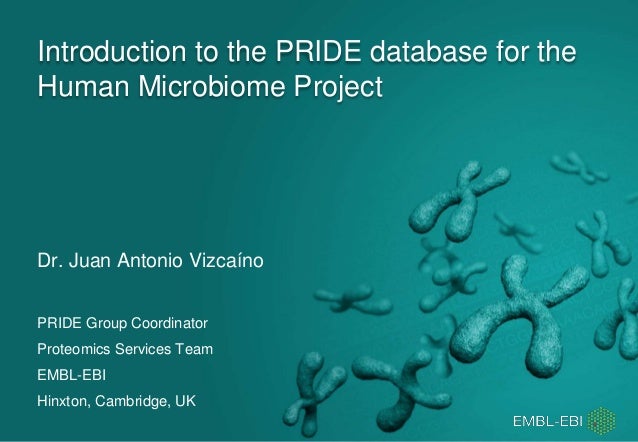 Introduction to the PRIDE database for the Human Microbiome Project

Dr. Juan Antonio Vizcaíno

PRIDE Group Coordinator

Proteomics Services Team

EMBL-EBI

Hinxton, Cambridge, UK

EMBL-EBI